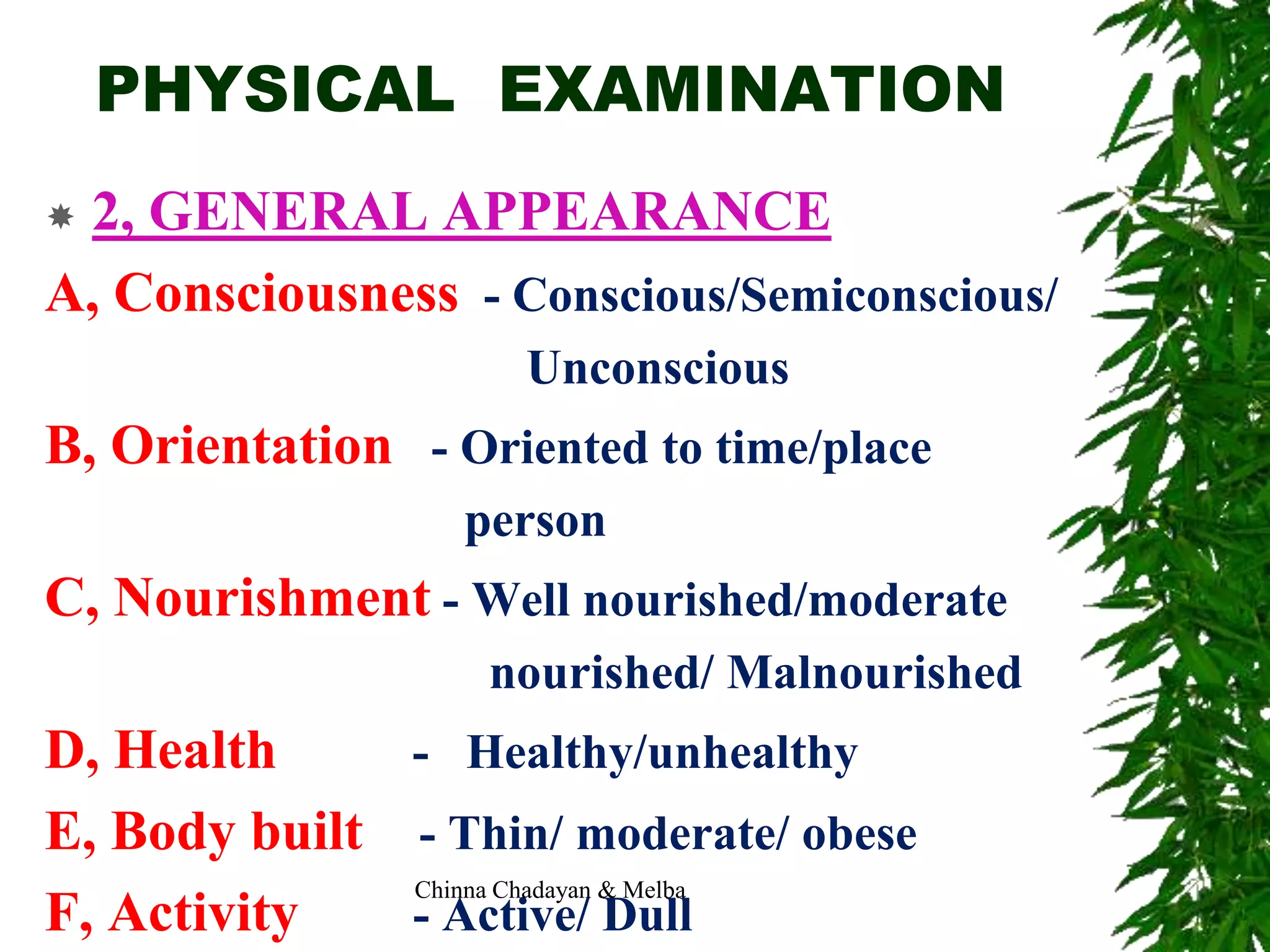 PHYSICAL EXAMINATION

2, GENERAL APPEARANCE

A, Consciousness - Conscious/Semiconscious/ Unconscious

B, Orientation - Oriented to time/place person

C, Nourishment - Well nourished/moderate nourished/ Malnourished

D, Health - Healthy/unhealthy

E, Body built - Thin/ moderate/ obese

F, Activity - Active/ Dull

Chinna Chadayan & Melba